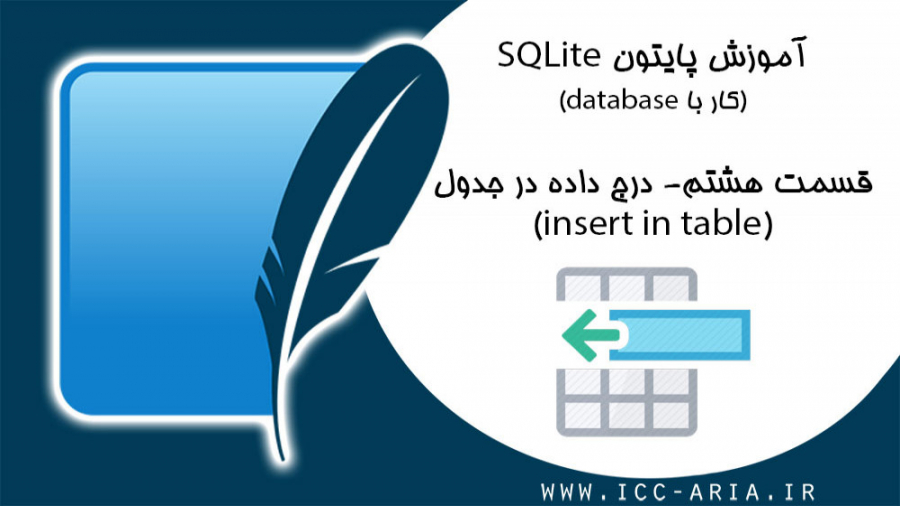 آموزش پایتون SQLite
(کار با database)

قسمت هشتم- درج داده در جدول
(insert in table)

WWW.ICC-ARIA.IR